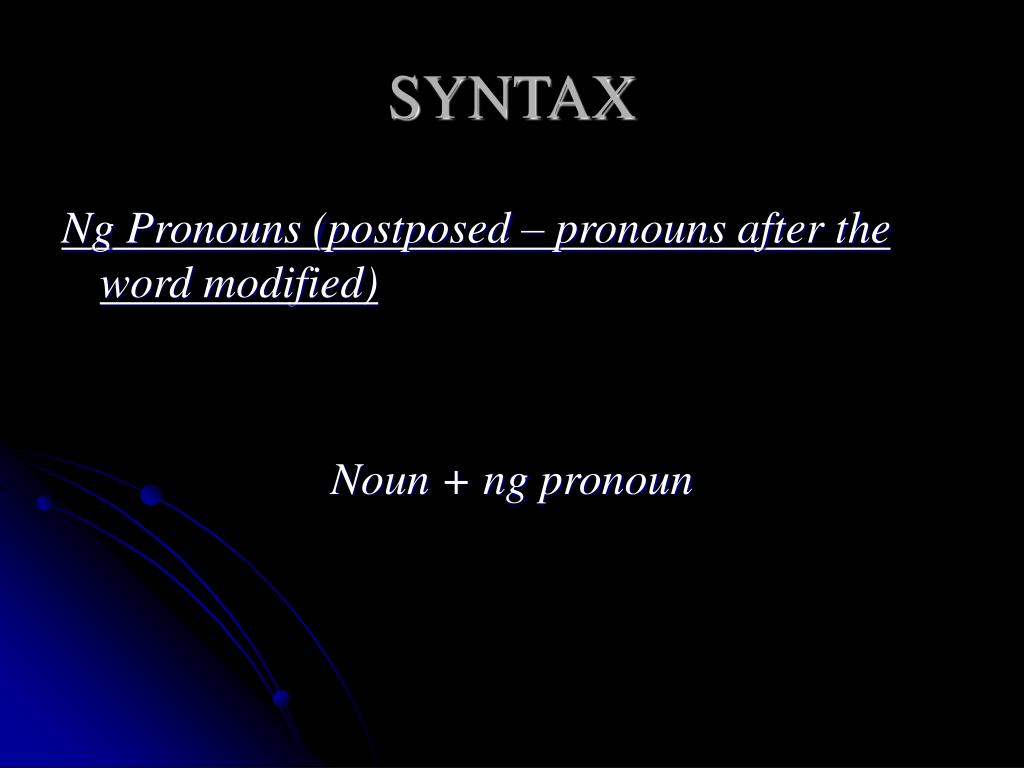 SYNTAX

Ng Pronouns (postposed – pronouns after the word modified)

Noun + ng pronoun